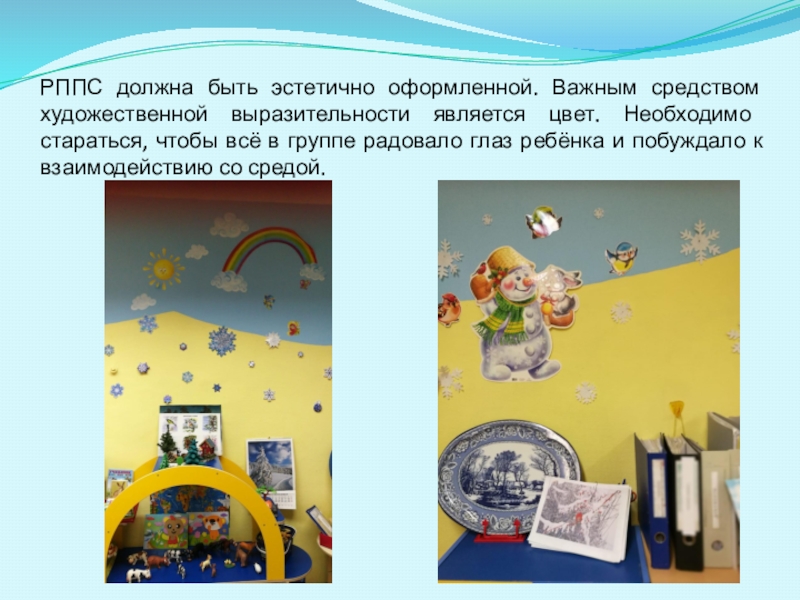 РППС должна быть эстетично оформленной. Важным средством художественной выразительности является цвет. Необходимо стараться, чтобы всё в группе радовало глаз ребёнка и побуждало к взаимодействию со средой.